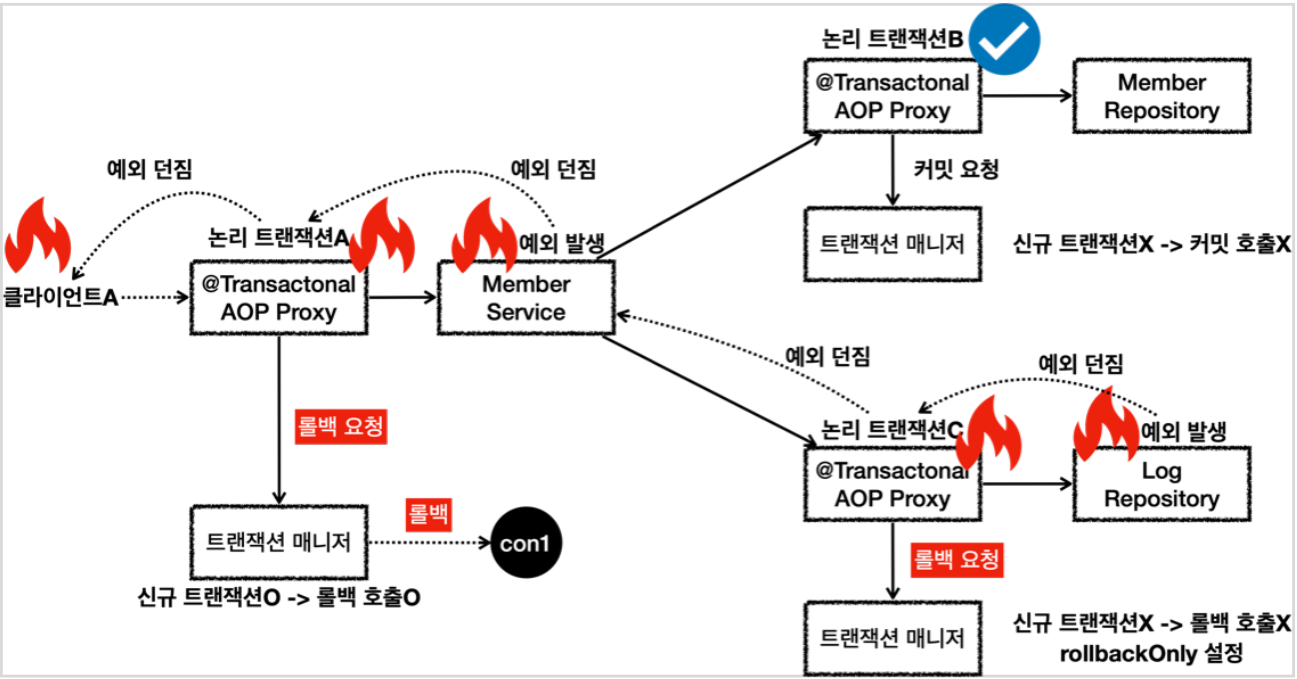 논리 트랜잭션B

@Transactonal AOP Proxy

Member Repository

커밋 요청

트랜잭션 매니저

신규 트랜잭션X -> 커밋 호출X

예외 던짐

예외 던짐

논리 트랜잭션A

예외 발생

클라이언트A

@Transactonal AOP Proxy

Member Service

예외 던짐

예외 던짐

롤백 요청

논리 트랜잭션C

예외 발생

@Transactonal AOP Proxy

Log Repository

트랜잭션 매니저

롤백

con1

신규 트랜잭션O -> 롤백 호출O

롤백 요청

트랜잭션 매니저

신규 트랜잭션X -> 롤백 호출X
rollbackOnly 설정